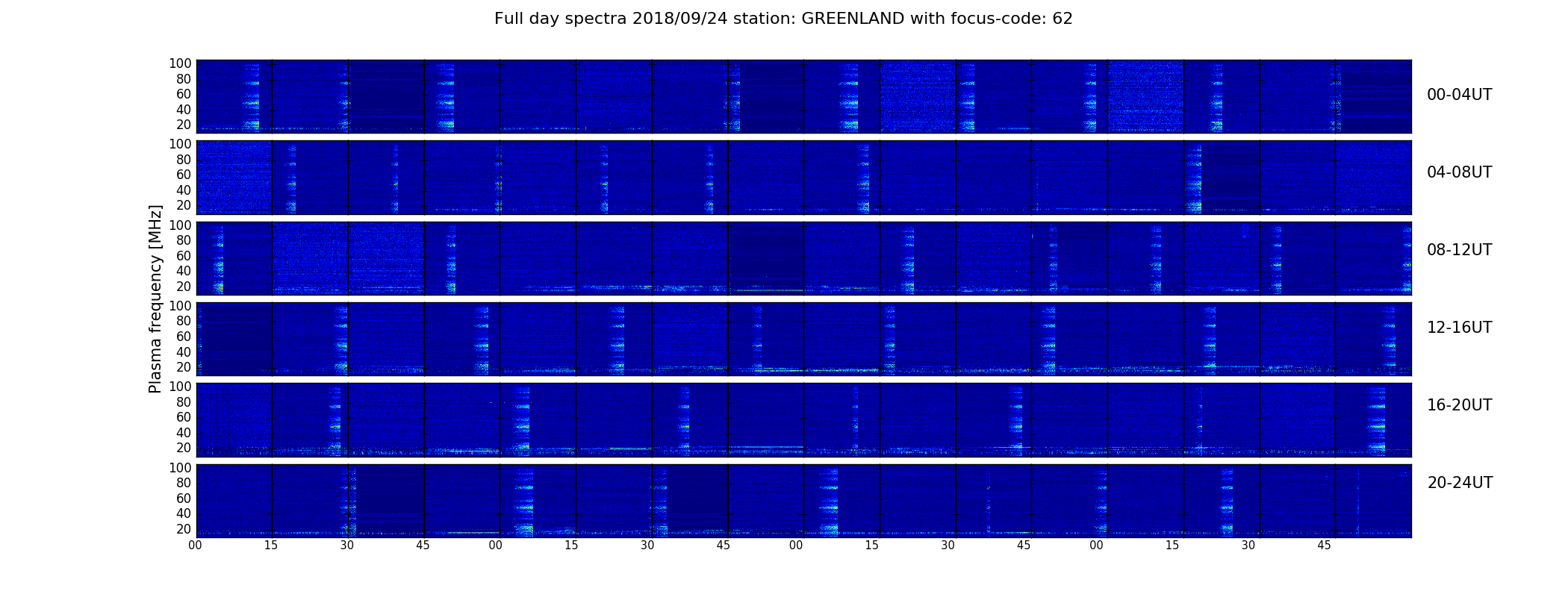 Full day spectra 2018/09/24 station: GREENLAND with focus-code: 62

Plasma frequency [MHz]

100
80
60
40
20
00-04UT

100
80
60
40
20
04-08UT

100
80
60
40
20
08-12UT

100
80
60
40
20
12-16UT

100
80
60
40
20
16-20UT

100
80
60
40
20
20-24UT

00 15 30 45 00 15 30 45 00 15 30 45 00 15 30 45